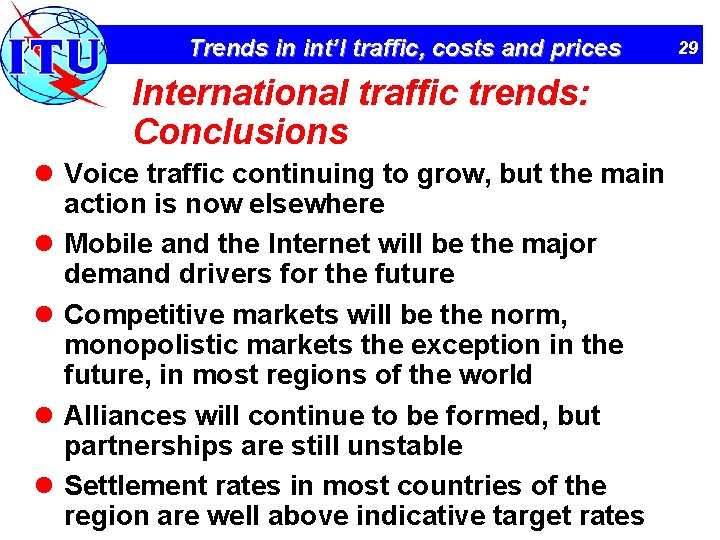 ITU

Trends in int'l traffic, costs and prices 29

International traffic trends: Conclusions

- Voice traffic continuing to grow, but the main action is now elsewhere
- Mobile and the Internet will be the major demand drivers for the future
- Competitive markets will be the norm, monopolistic markets the exception in the future, in most regions of the world
- Alliances will continue to be formed, but partnerships are still unstable
- Settlement rates in most countries of the region are well above indicative target rates